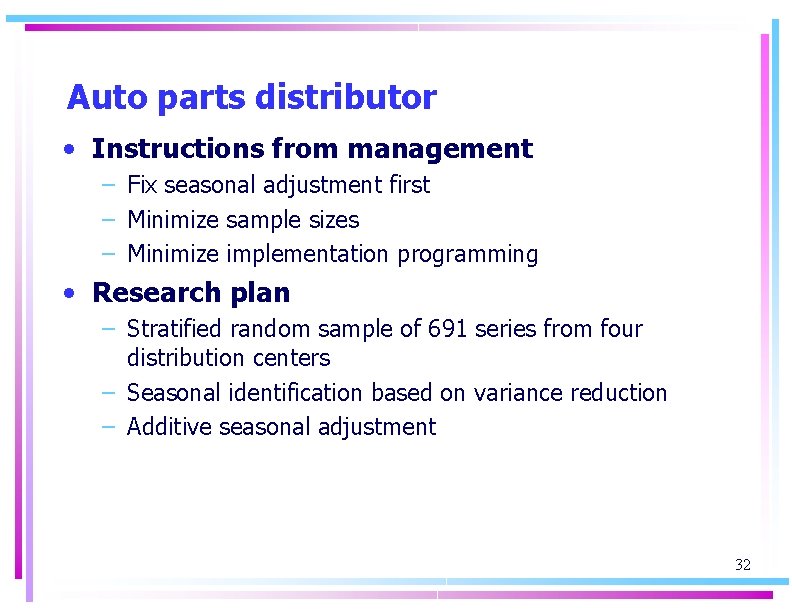 Auto parts distributor

• Instructions from management
  – Fix seasonal adjustment first
  – Minimize sample sizes
  – Minimize implementation programming

• Research plan
  – Stratified random sample of 691 series from four distribution centers
  – Seasonal identification based on variance reduction
  – Additive seasonal adjustment

32